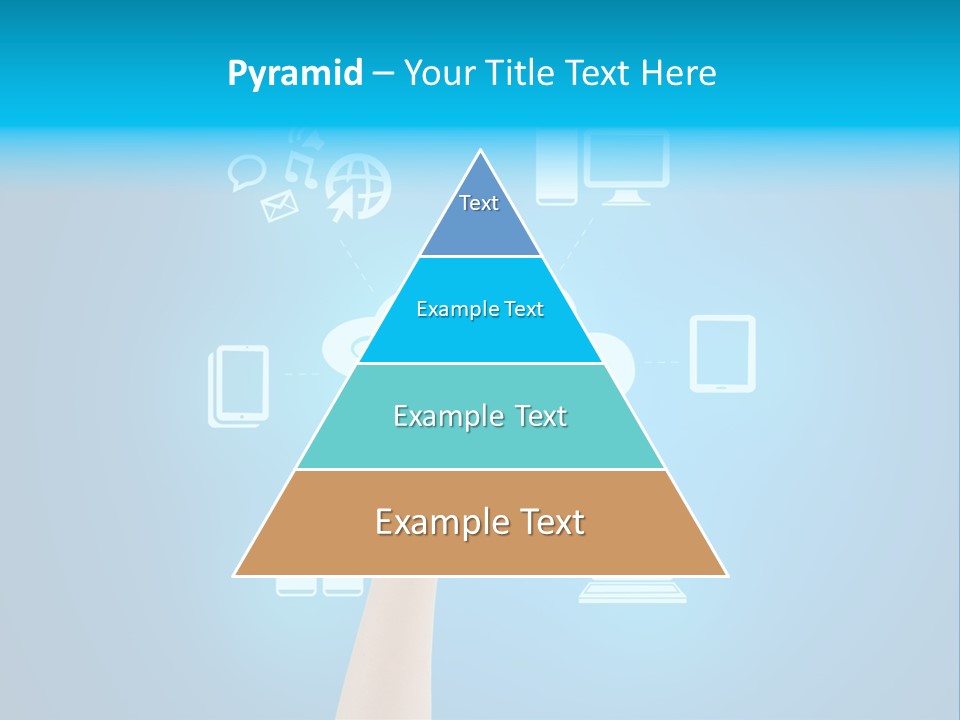 Pyramid – Your Title Text Here

Text

Example Text

Example Text

Example Text